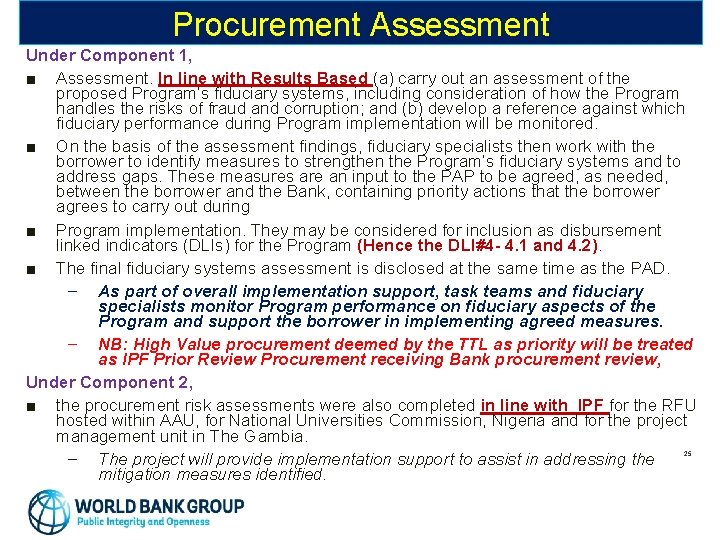 Procurement Assessment

Under Component 1,

■ Assessment. In line with Results Based (a) carry out an assessment of the proposed Program's fiduciary systems, including consideration of how the Program handles the risks of fraud and corruption; and (b) develop a reference against which fiduciary performance during Program implementation will be monitored.

■ On the basis of the assessment findings, fiduciary specialists then work with the borrower to identify measures to strengthen the Program's fiduciary systems and to address gaps. These measures are an input to the PAP to be agreed, as needed, between the borrower and the Bank, containing priority actions that the borrower agrees to carry out during

■ Program implementation. They may be considered for inclusion as disbursement linked indicators (DLIs) for the Program (Hence the DLI#4- 4.1 and 4.2).

■ The final fiduciary systems assessment is disclosed at the same time as the PAD.

– As part of overall implementation support, task teams and fiduciary specialists monitor Program performance on fiduciary aspects of the Program and support the borrower in implementing agreed measures.

– NB: High Value procurement deemed by the TTL as priority will be treated as IPF Prior Review Procurement receiving Bank procurement review,

Under Component 2,

■ the procurement risk assessments were also completed in line with IPF for the RFU hosted within AAU, for National Universities Commission, Nigeria and for the project management unit in The Gambia.

– The project will provide implementation support to assist in addressing the mitigation measures identified.

25

WORLD BANK GROUP
Public Integrity and Openness